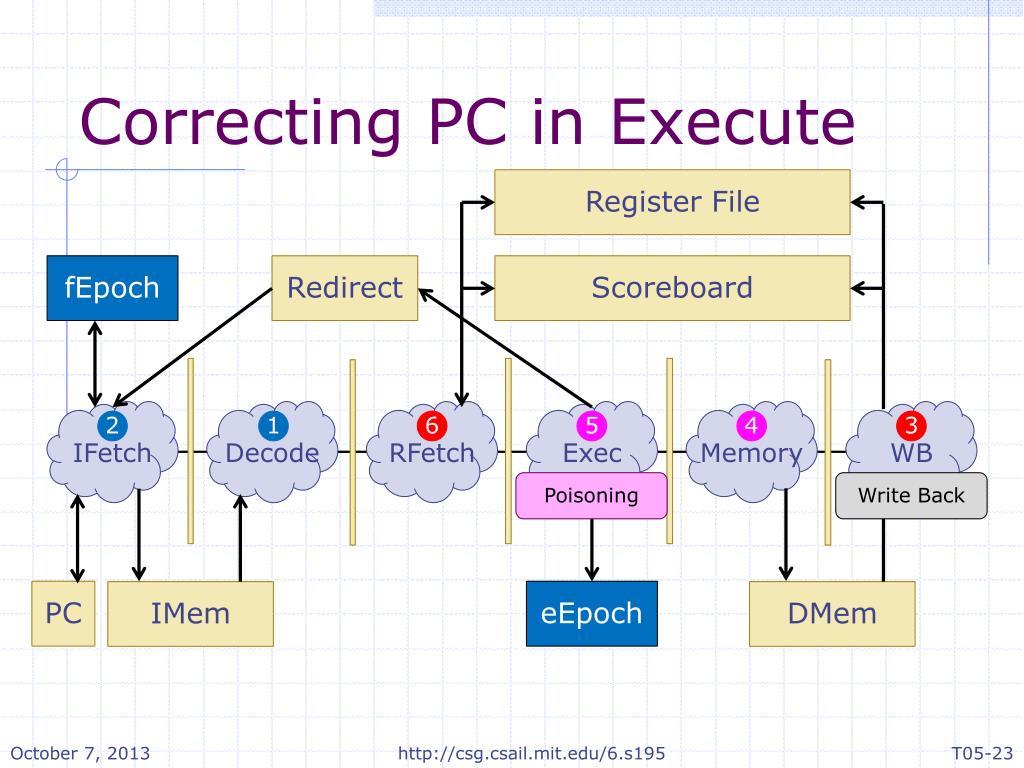 Correcting PC in Execute

Register File

fEpoch

Redirect

Scoreboard

2
IFetch

1
Decode

6
RFetch

5
Exec

4
Memory

3
WB

Poisoning

Write Back

PC

IMem

eEpoch

DMem

October 7, 2013

http://csg.csail.mit.edu/6.s195

T05-23